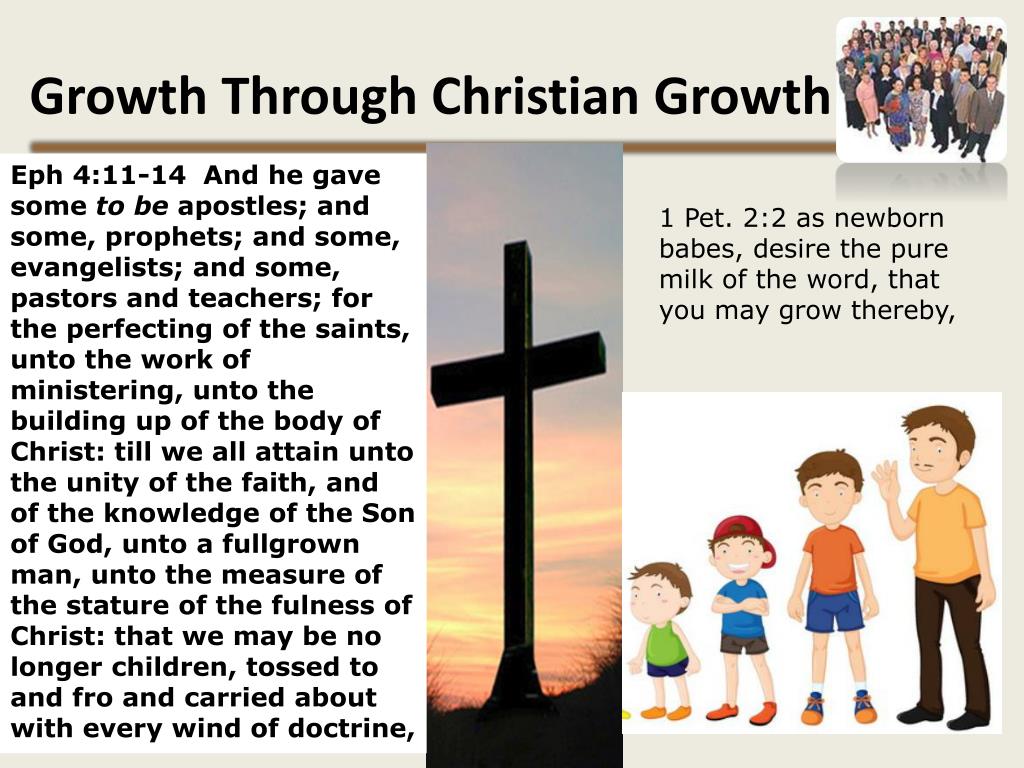 Growth Through Christian Growth

Eph 4:11-14 And he gave some to be apostles; and some, prophets; and some, evangelists; and some, pastors and teachers; for the perfecting of the saints, unto the work of ministering, unto the building up of the body of Christ: till we all attain unto the unity of the faith, and of the knowledge of the Son of God, unto a fullgrown man, unto the measure of the stature of the fulness of Christ: that we may be no longer children, tossed to and fro and carried about with every wind of doctrine,

1 Pet. 2:2 as newborn babes, desire the pure milk of the word, that you may grow thereby,